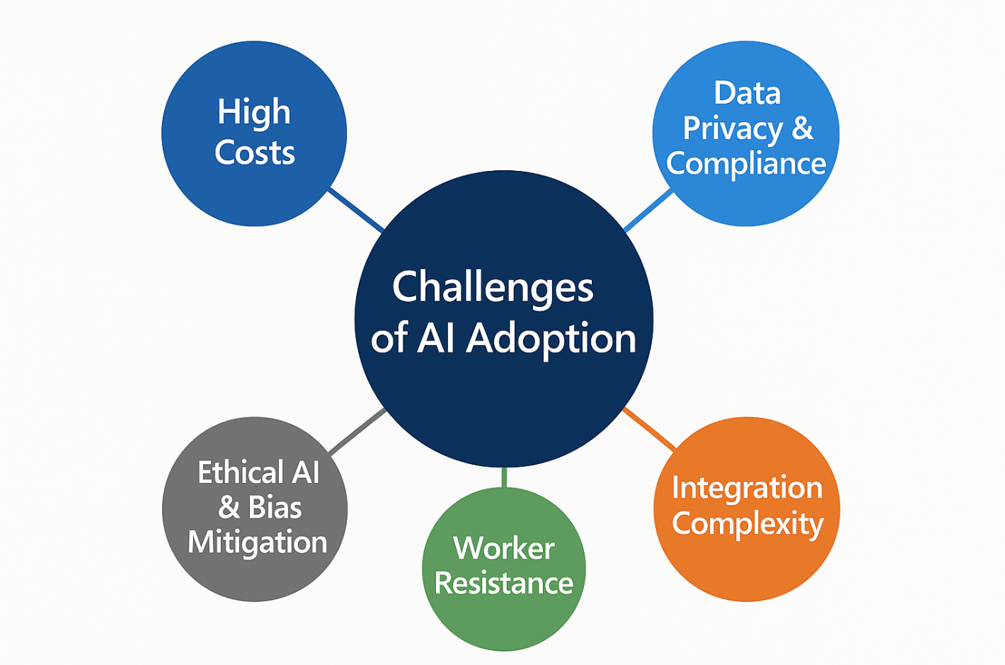 High Costs

Data Privacy & Compliance

Challenges of AI Adoption

Ethical AI & Bias Mitigation

Worker Resistance

Integration Complexity